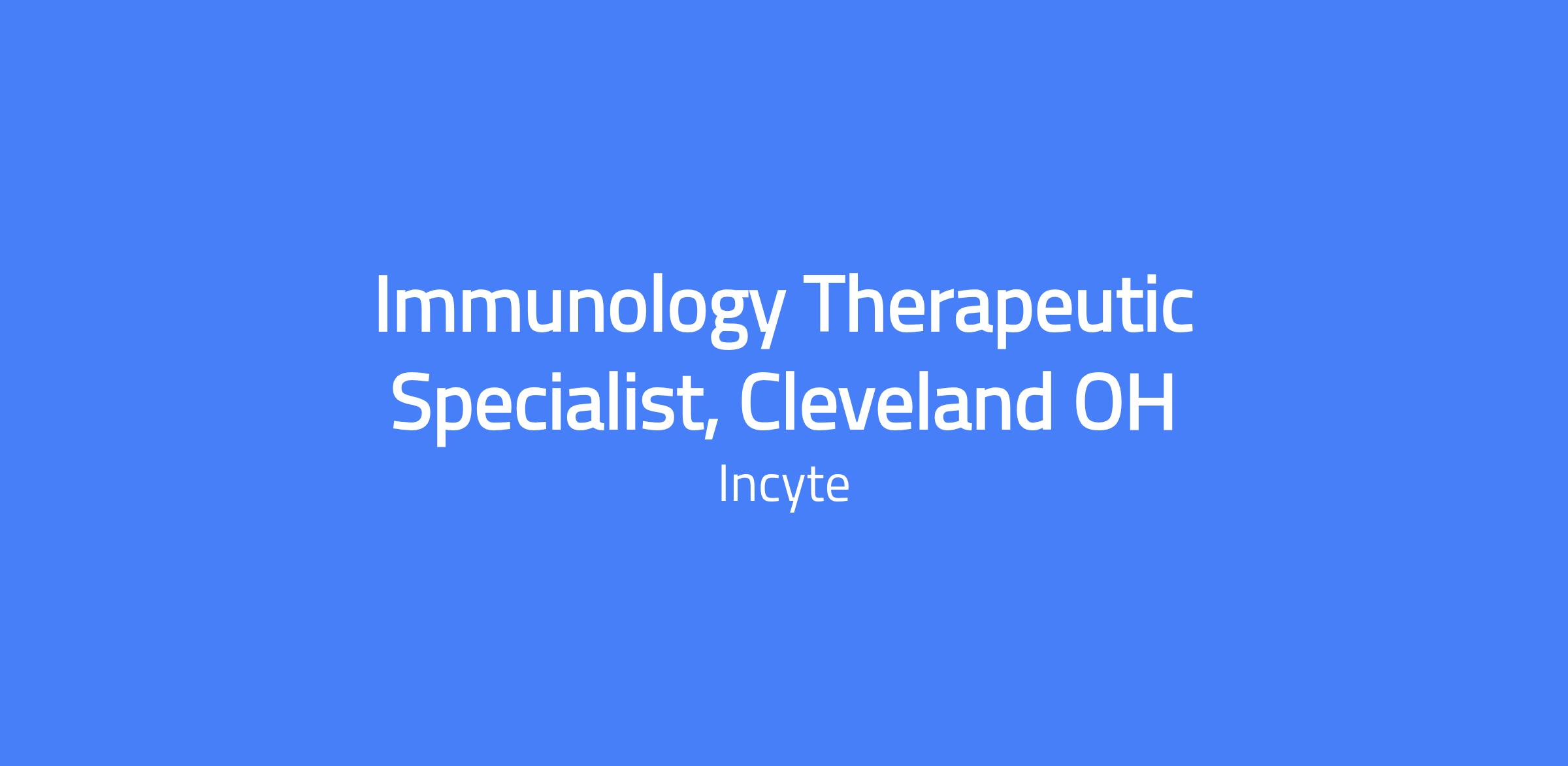 Immunology Therapeutic Specialist, Cleveland OH

Incyte